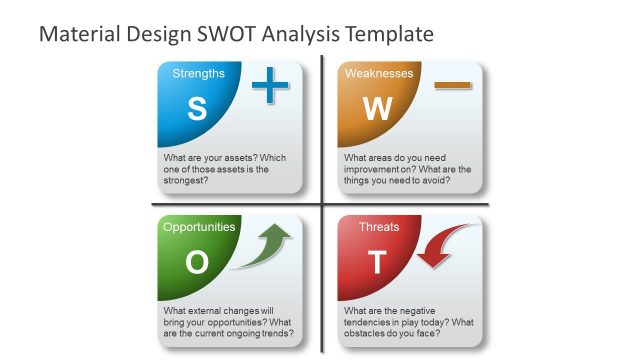 Material Design SWOT Analysis Template

Strengths

S

What are your assets? Which one of those assets is the strongest?

Weaknesses

W

What areas do you need improvement on? What are the things you need to avoid?

Opportunities

O

What external changes will bring your opportunities? What are the current ongoing trends?

Threats

T

What are the negative tendencies in play today? What obstacles do you face?